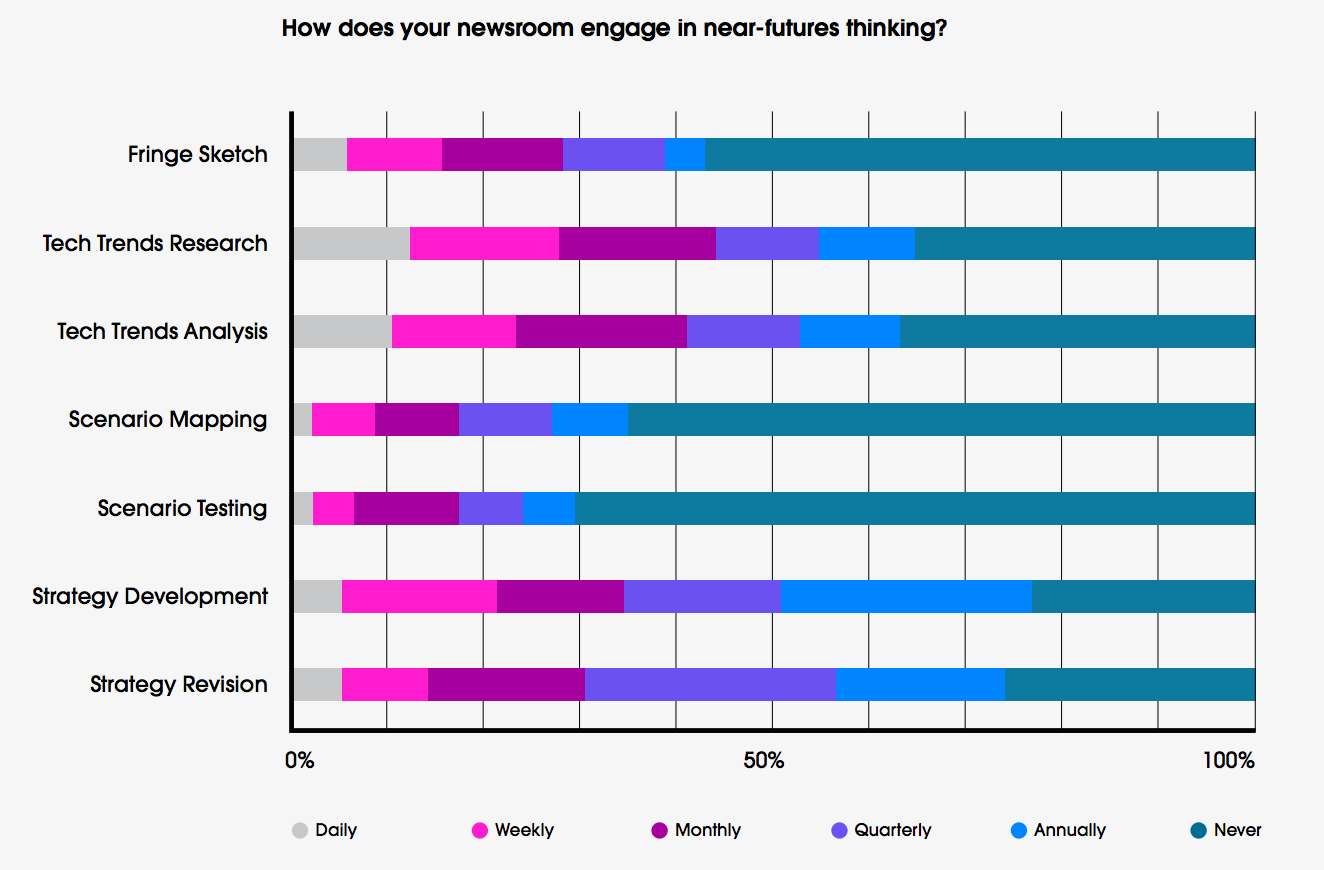 How does your newsroom engage in near-futures thinking?

Fringe Sketch
Tech Trends Research
Tech Trends Analysis
Scenario Mapping
Scenario Testing
Strategy Development
Strategy Revision

0%
50%
100%

Daily
Weekly
Monthly
Quarterly
Annually
Never